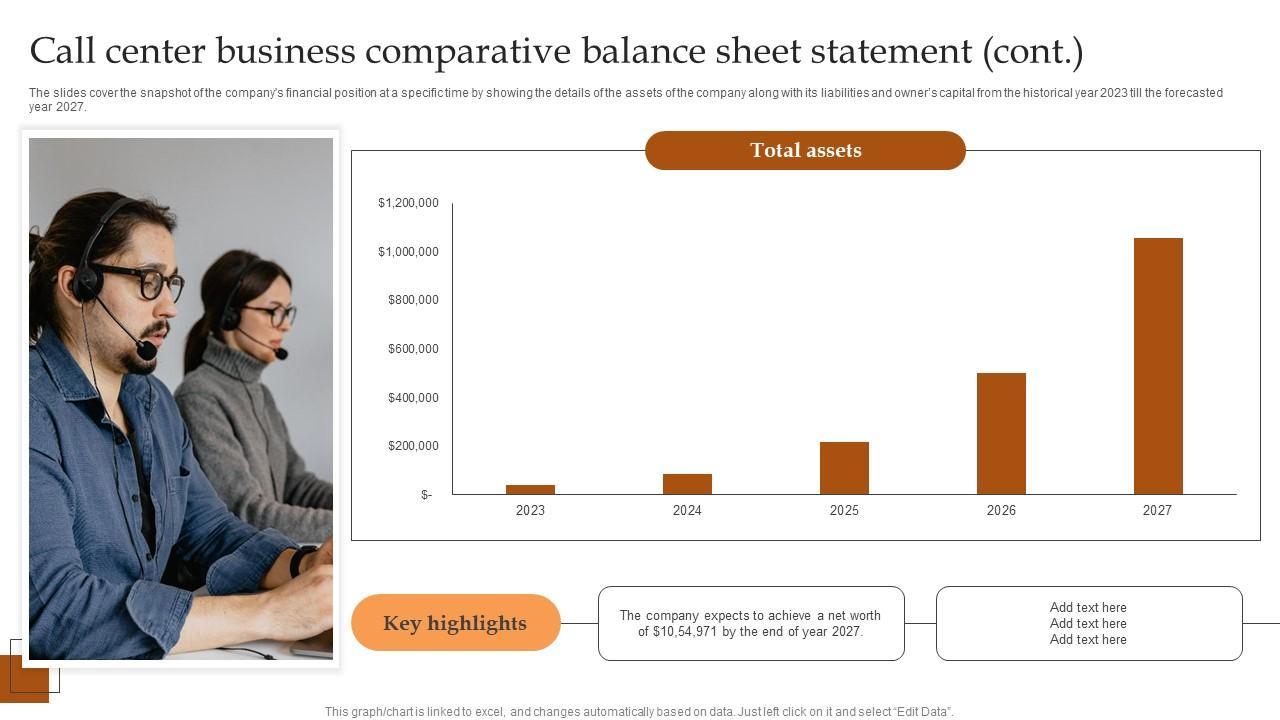 Call center business comparative balance sheet statement (cont.)

The slides cover the snapshot of the company's financial position at a specific time by showing the details of the assets of the company along with its liabilities and owner's capital from the historical year 2023 till the forecasted year 2027.

Total assets

$1,200,000
$1,000,000
$800,000
$600,000
$400,000
$200,000
$-

2023 2024 2025 2026 2027

Key highlights

The company expects to achieve a net worth of $10,54,971 by the end of year 2027.

Add text here
Add text here
Add text here

This graph/chart is linked to excel, and changes automatically based on data. Just left click on it and select "Edit Data".